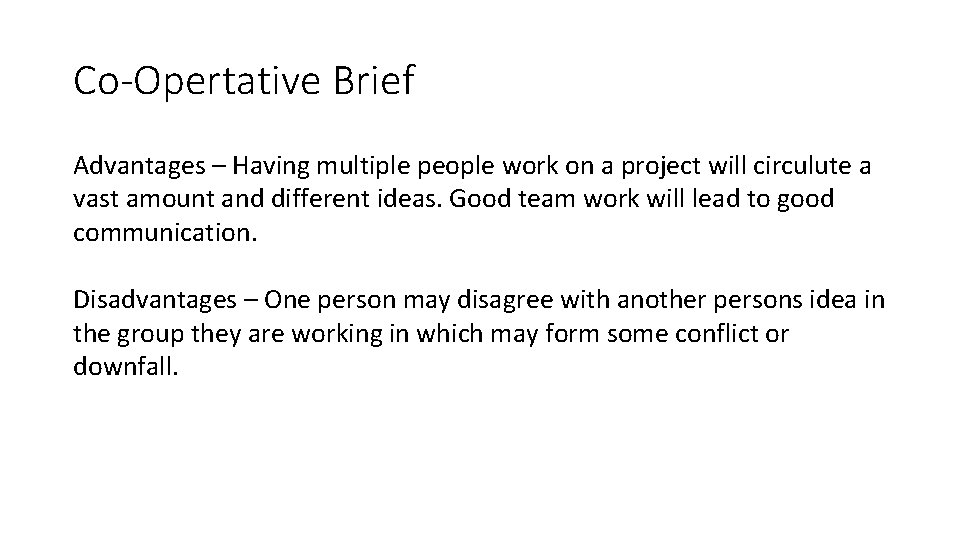 Co-Opertative Brief

Advantages – Having multiple people work on a project will circulute a vast amount and different ideas. Good team work will lead to good communication.

Disadvantages – One person may disagree with another persons idea in the group they are working in which may form some conflict or downfall.